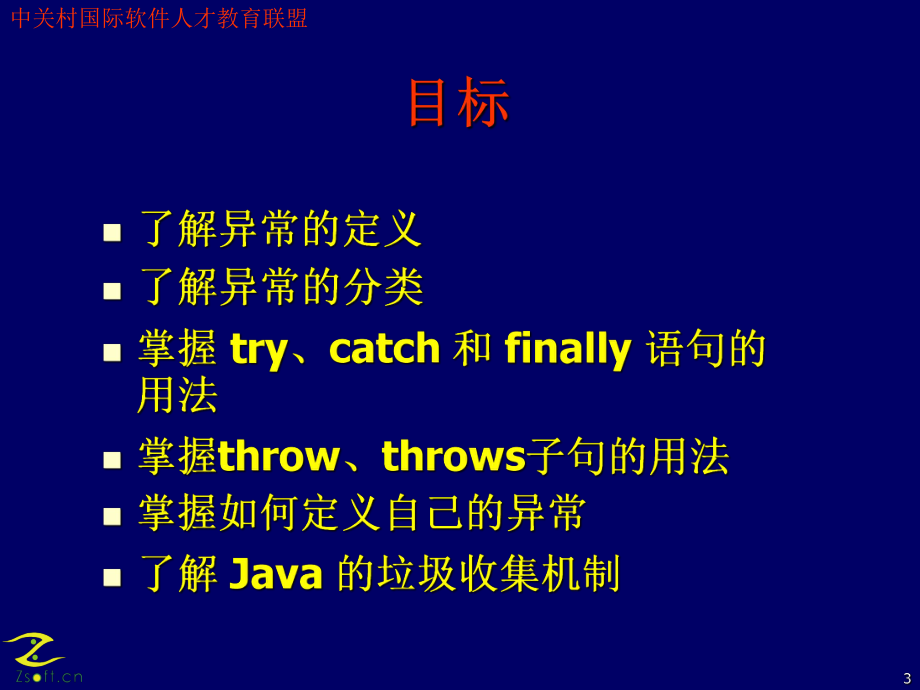 中关村国际软件人才教育联盟

目标

- 了解异常的定义
- 了解异常的分类
- 掌握 try、catch 和 finally 语句的用法
- 掌握throw、throws子句的用法
- 掌握如何定义自己的异常
- 了解 Java 的垃圾收集机制

Zsoft.cn

3